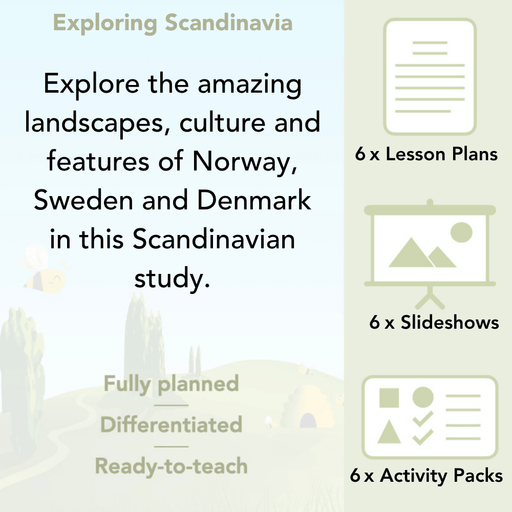 Exploring Scandinavia

Explore the amazing landscapes, culture and features of Norway, Sweden and Denmark in this Scandinavian study.

Fully planned

Differentiated

Ready-to-teach

6 x Lesson Plans

6 x Slideshows

6 x Activity Packs